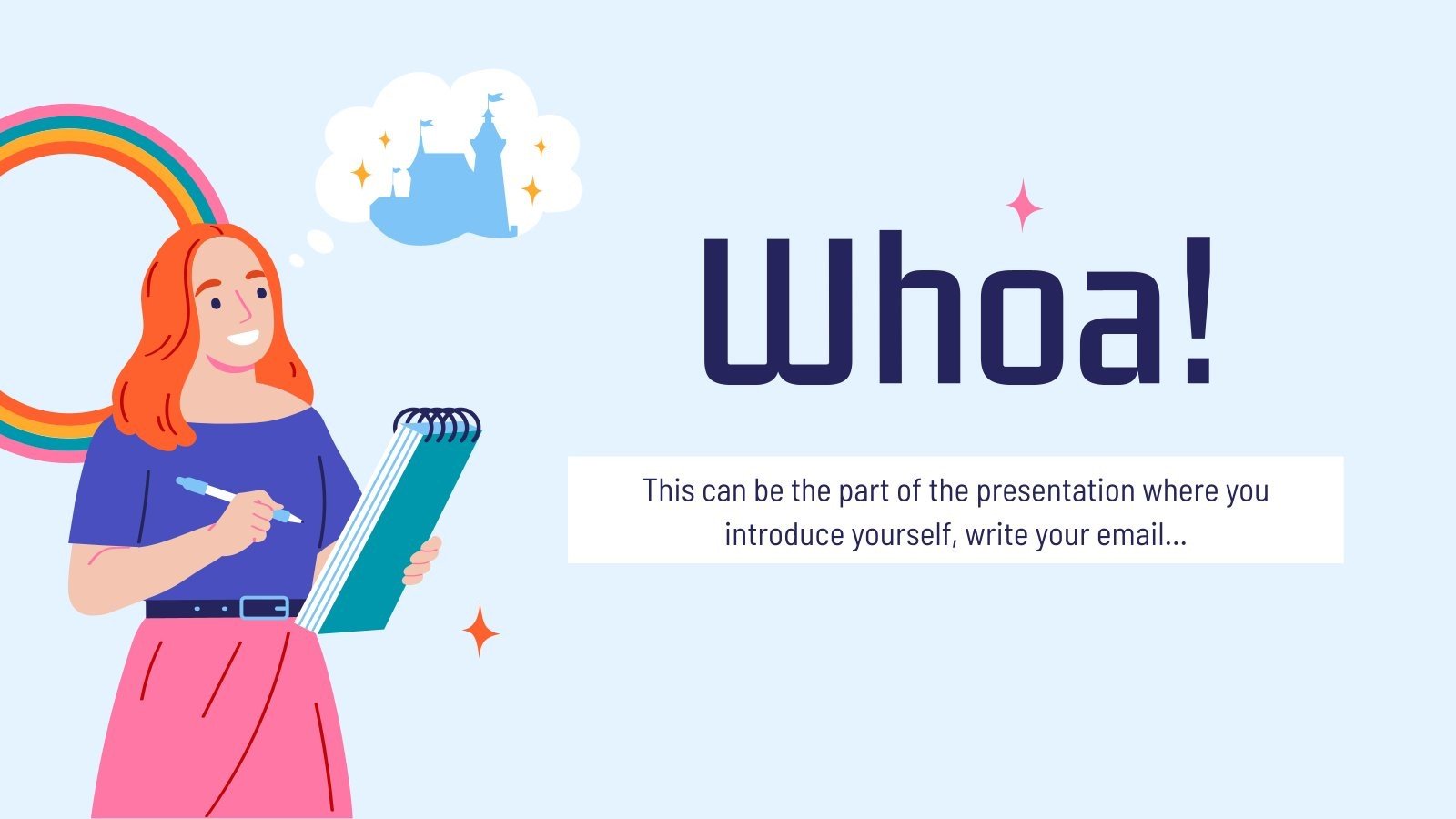 Whoa!

This can be the part of the presentation where you introduce yourself, write your email...